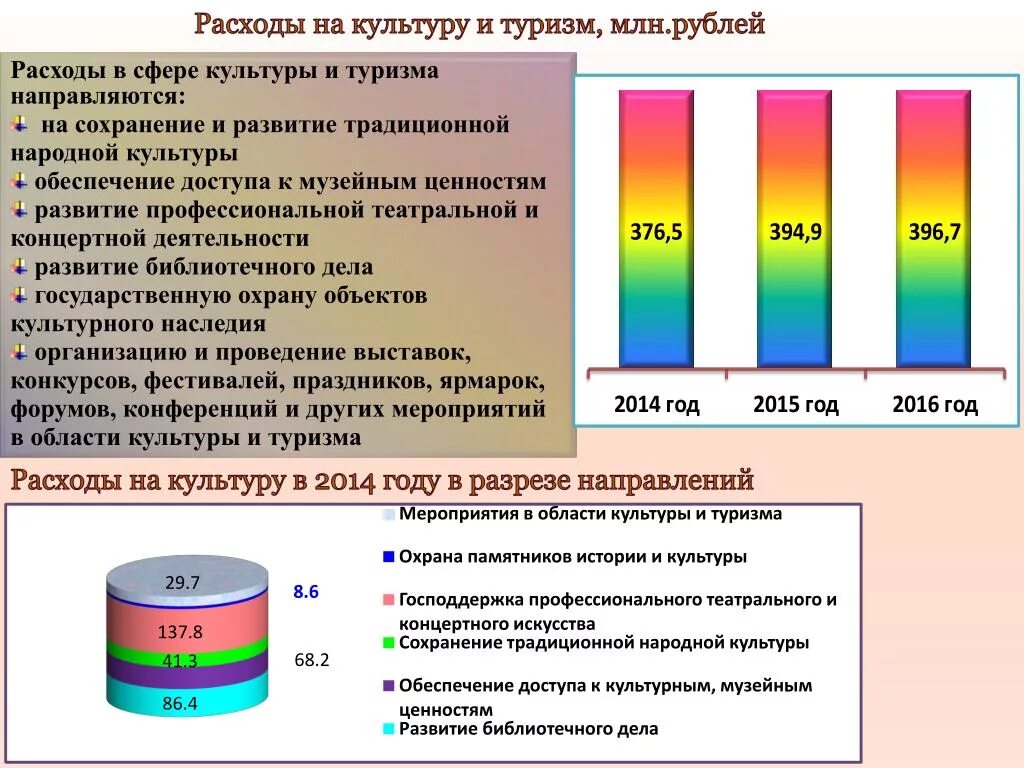 Расходы на культуру и туризм, млн.рублей

Расходы в сфере культуры и туризма направляются:
на сохранение и развитие традиционной народной культуры
обеспечение доступа к музейным ценностям
развитие профессиональной театральной и концертной деятельности
развитие библиотечного дела
государственную охрану объектов культурного наследия
организацию и проведение выставок, конкурсов, фестивалей, праздников, ярмарок, форумов, конференций и других мероприятий в области культуры и туризма

376,5
394,9
396,7
2014 год
2015 год
2016 год

Расходы на культуру в 2014 году в разрезе направлений

29.7
8.6
137.8
41.3
68.2
86.4

Мероприятия в области культуры и туризма
Охрана памятников истории и культуры
Господдержка профессионального театрального и концертного искусства
Сохранение традиционной народной культуры
Обеспечение доступа к культурным, музейным ценностям
Развитие библиотечного дела